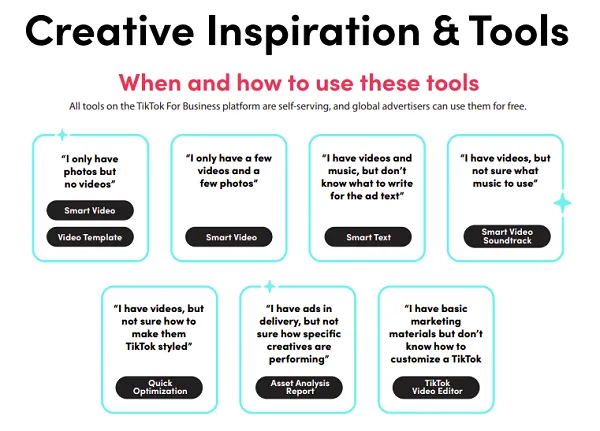 Creative Inspiration & Tools

When and how to use these tools

All tools on the TikTok For Business platform are self-serving, and global advertisers can use them for free.

"I only have photos but no videos"

Smart Video

Video Template

"I only have a few videos and a few photos"

Smart Video

"I have videos and music, but don't know what to write for the ad text"

Smart Text

"I have videos, but not sure what music to use"

Smart Video Soundtrack

"I have videos, but not sure how to make them TikTok styled"

Quick Optimization

"I have ads in delivery, but not sure how specific creatives are performing"

Asset Analysis Report

"I have basic marketing materials but don't know how to customize a TikTok

TikTok Video Editor